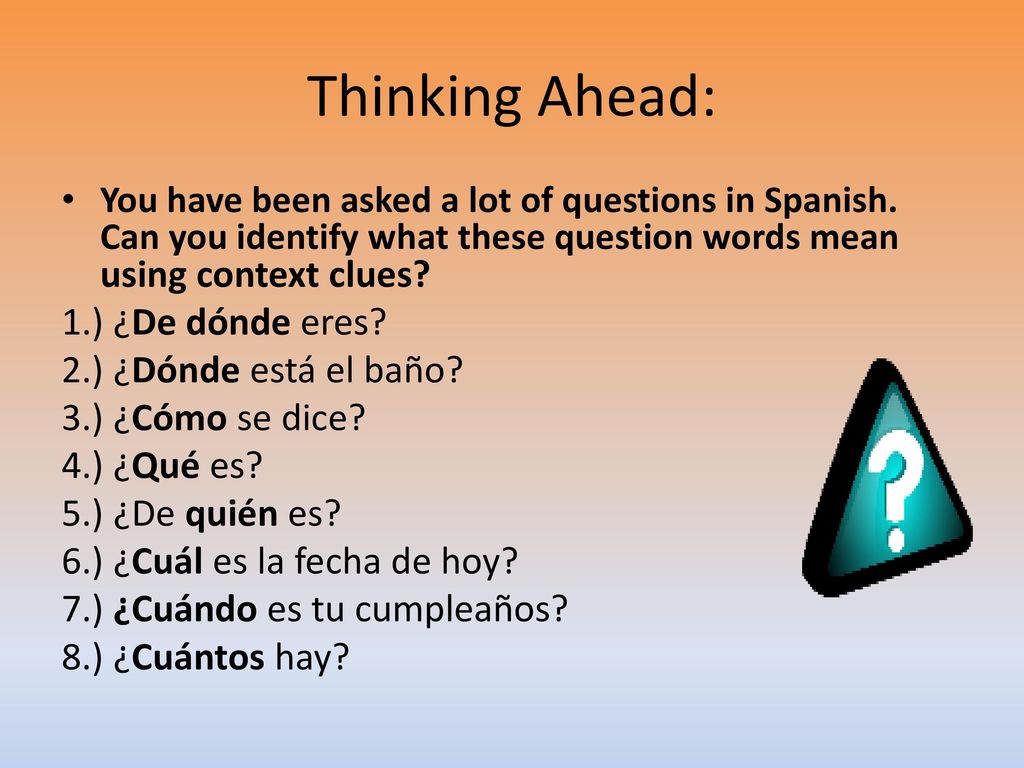 Thinking Ahead:

• You have been asked a lot of questions in Spanish. Can you identify what these question words mean using context clues?

1.) ¿De dónde eres?
2.) ¿Dónde está el baño?
3.) ¿Cómo se dice?
4.) ¿Qué es?
5.) ¿De quién es?
6.) ¿Cuál es la fecha de hoy?
7.) ¿Cuándo es tu cumpleaños?
8.) ¿Cuántos hay?

?